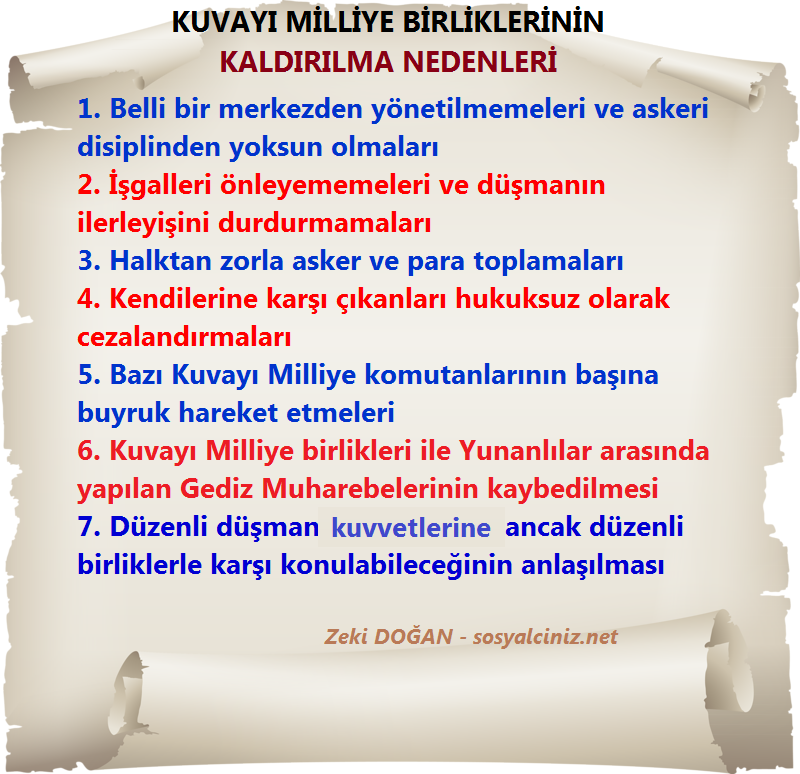 KUVAYI MİLLİYE BİRLİKLERİNİN
KALDIRILMA NEDENLERİ

1. Belli bir merkezden yönetilmemeleri ve askeri disiplinden yoksun olmaları

2. İşgalleri önleyememeleri ve düşmanın ilerleyişini durdurmamaları

3. Halktan zorla asker ve para toplamaları

4. Kendilerine karşı çıkanları hukuksuz olarak cezalandırmaları

5. Bazı Kuvayı Milliye komutanlarının başına buyruk hareket etmeleri

6. Kuvayı Milliye birlikleri ile Yunanlılar arasında yapılan Gediz Muharebelerinin kaybedilmesi

7. Düzenli düşman kuvvetlerine ancak düzenli birliklerle karşı konulabileceğinin anlaşılması

Zeki DOĞAN - sosyalciniz.net